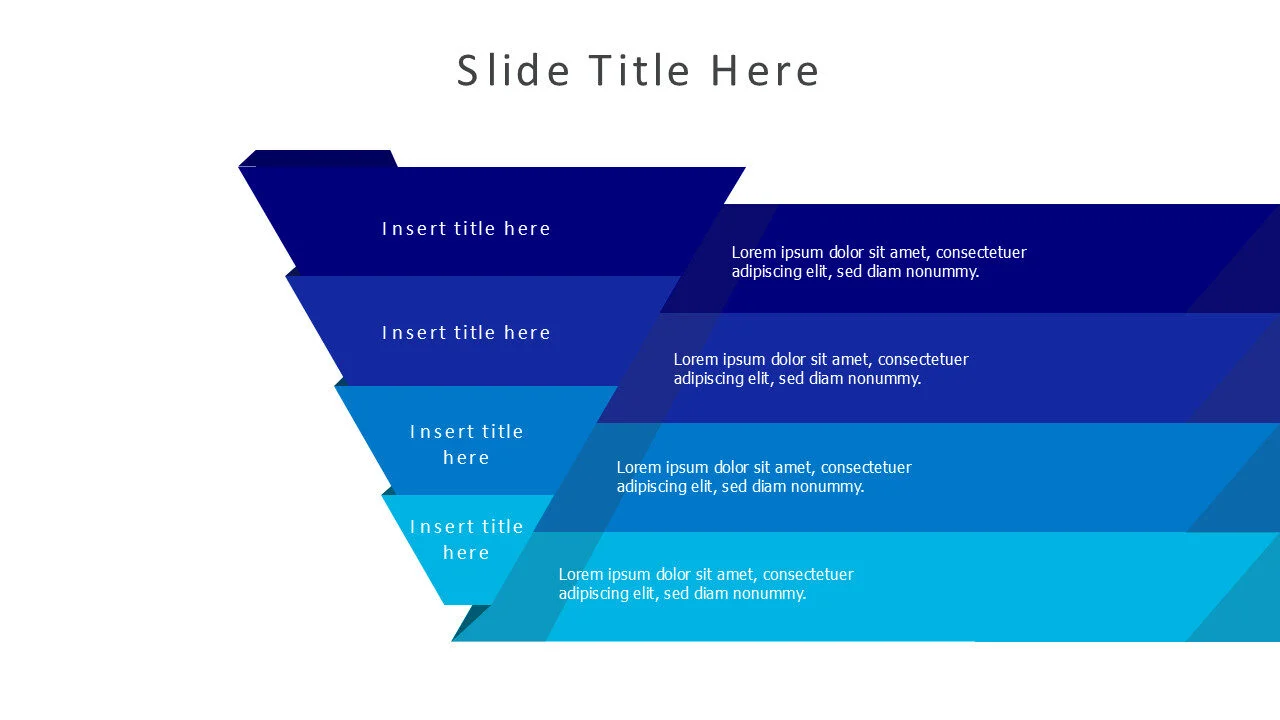 Slide Title Here

Insert title here

Lorem ipsum dolor sit amet, consectetuer adipiscing elit, sed diam nonummy.

Insert title here

Lorem ipsum dolor sit amet, consectetuer adipiscing elit, sed diam nonummy.

Insert title here

Lorem ipsum dolor sit amet, consectetuer adipiscing elit, sed diam nonummy.

Insert title here

Lorem ipsum dolor sit amet, consectetuer adipiscing elit, sed diam nonummy.